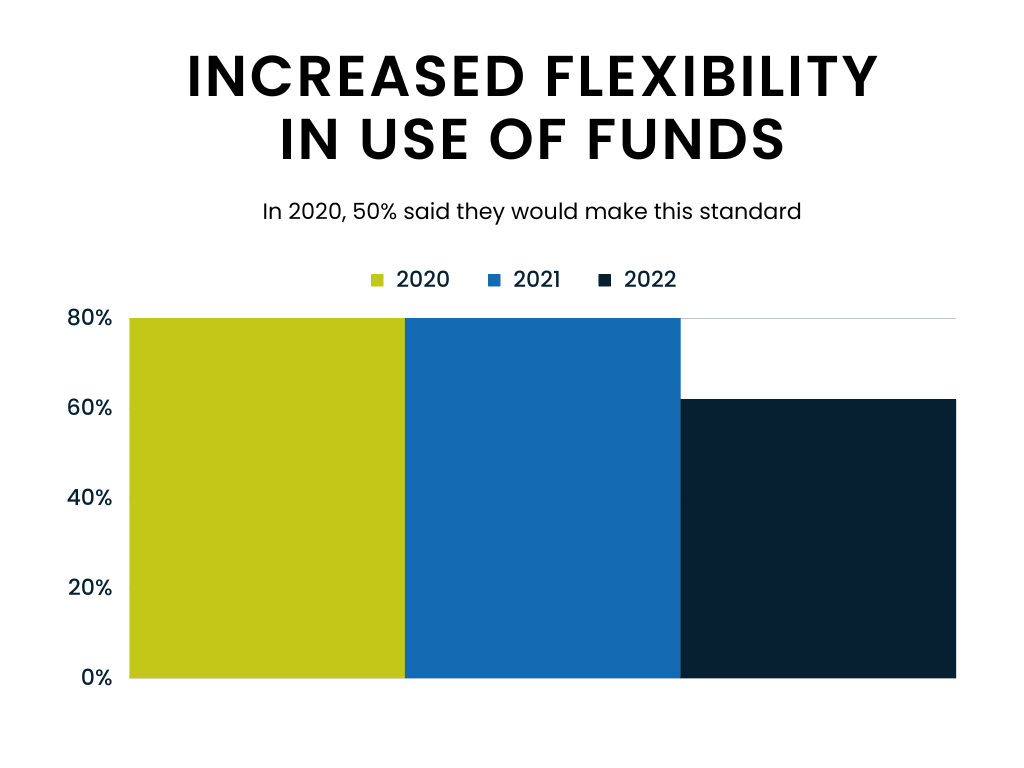 INCREASED FLEXIBILITY IN USE OF FUNDS

In 2020, 50% said they would make this standard

2020 2021 2022

80%
60%
40%
20%
0%